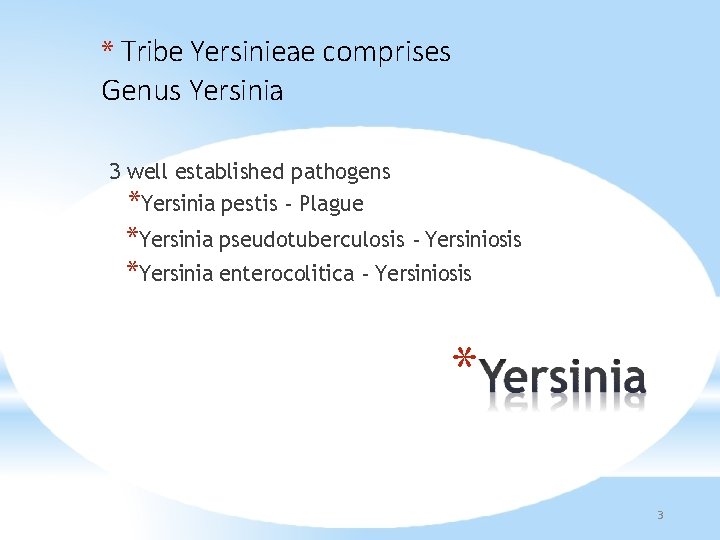 * Tribe Yersinieae comprises
Genus Yersinia

3 well established pathogens
*Yersinia pestis - Plague
*Yersinia pseudotuberculosis - Yersiniosis
*Yersinia enterocolitica - Yersiniosis

*Yersinia

3